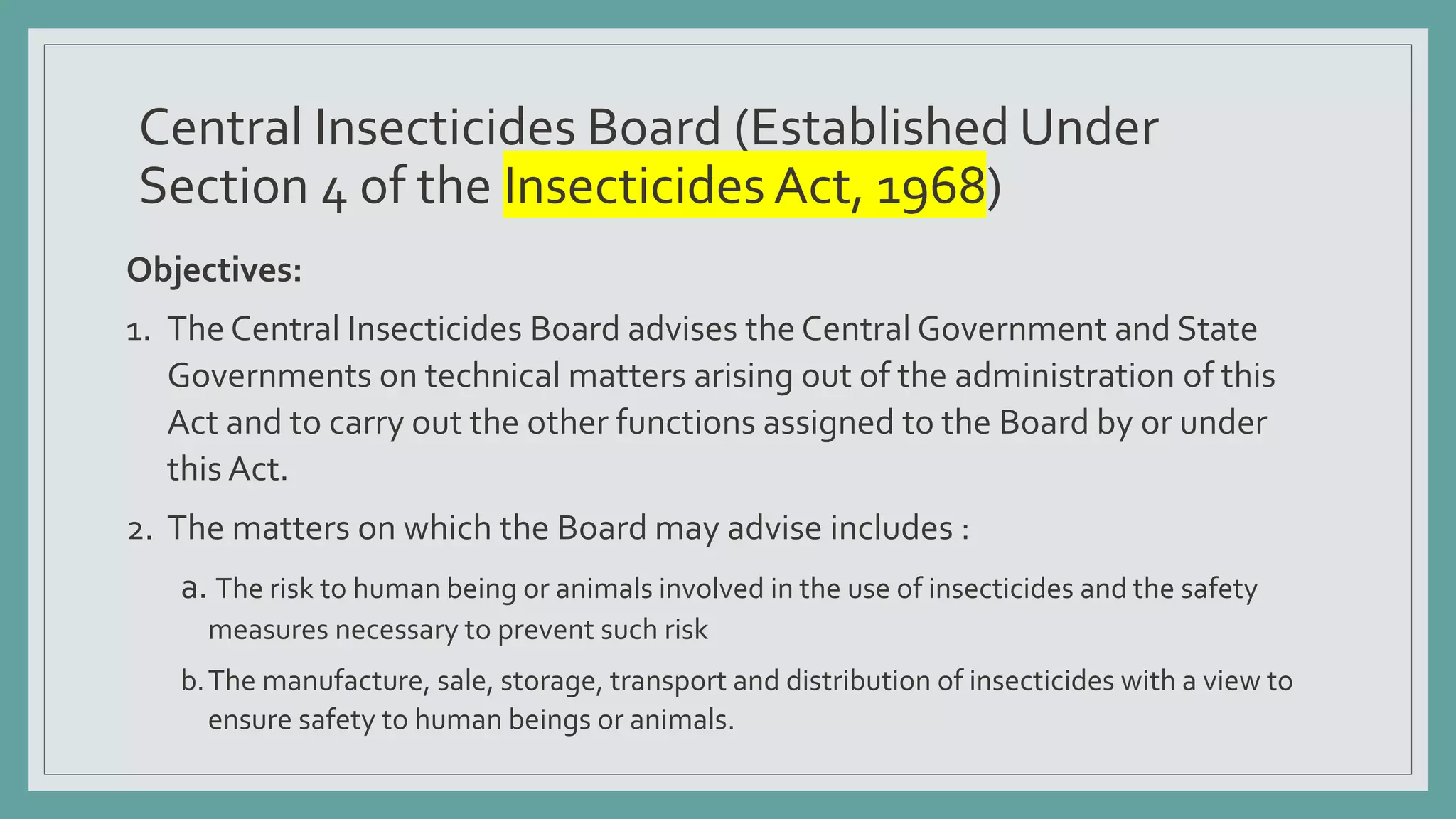 Central Insecticides Board (Established Under Section 4 of the Insecticides Act, 1968)

Objectives:

1. The Central Insecticides Board advises the Central Government and State Governments on technical matters arising out of the administration of this Act and to carry out the other functions assigned to the Board by or under this Act.

2. The matters on which the Board may advise includes :

a. The risk to human being or animals involved in the use of insecticides and the safety measures necessary to prevent such risk

b. The manufacture, sale, storage, transport and distribution of insecticides with a view to ensure safety to human beings or animals.